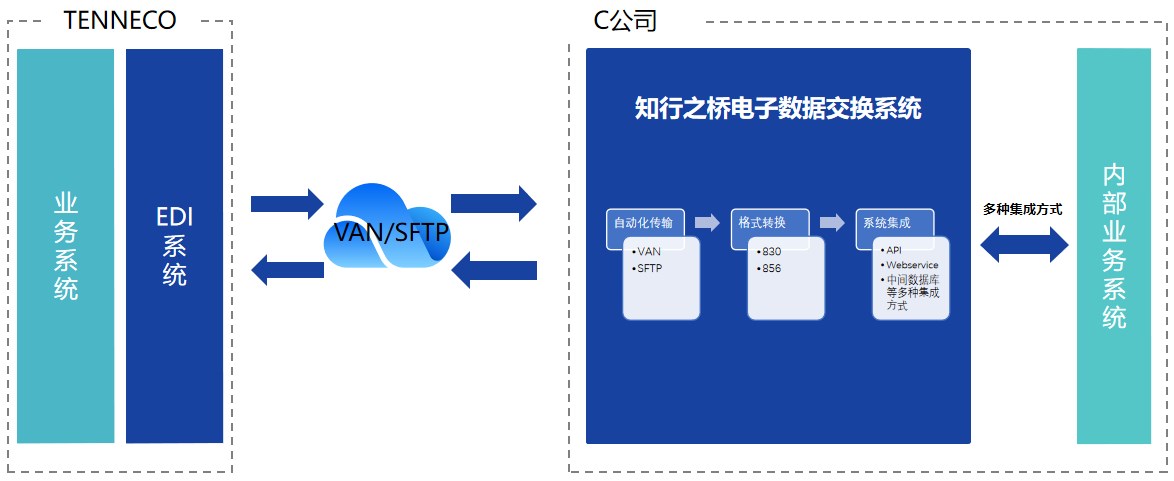 TENNECO

业务系统

EDI系统

VAN/SFTP

C公司

知行之桥电子数据交换系统

自动化传输
• VAN
• SFTP

格式转换
• 830
• 856

系统集成
• API
• Webservice
• 中间数据库等多种集成方式

多种集成方式

内部业务系统